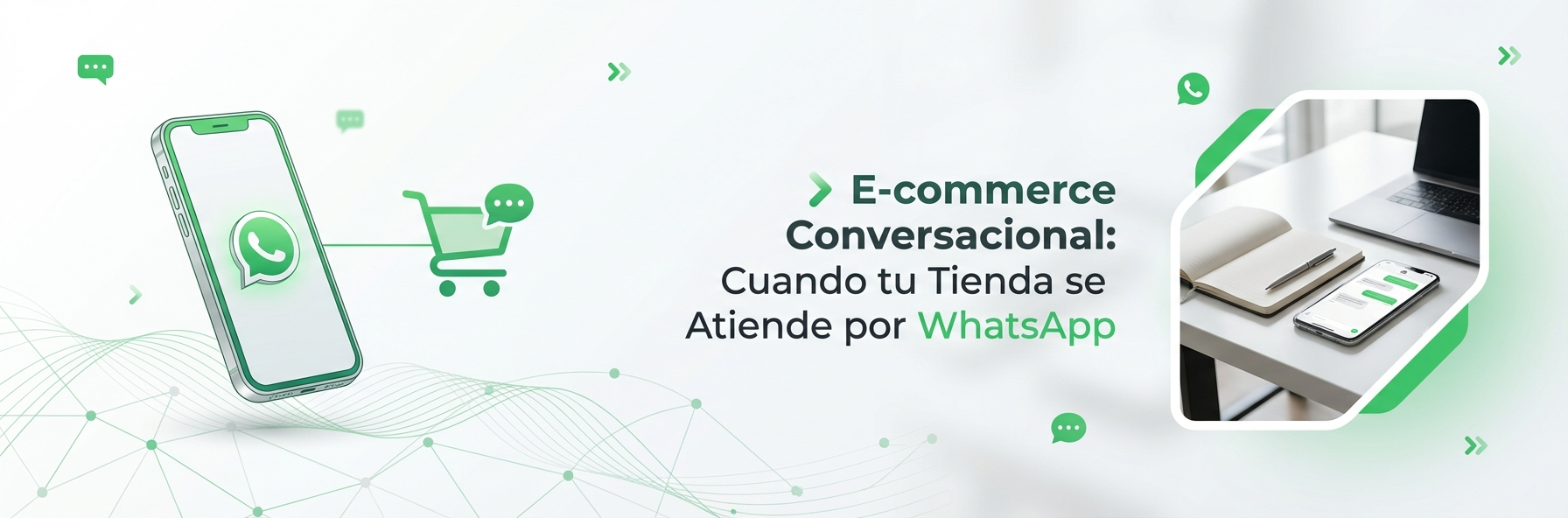 E-commerce Conversacional: Cuando tu Tienda se Atiende por WhatsApp